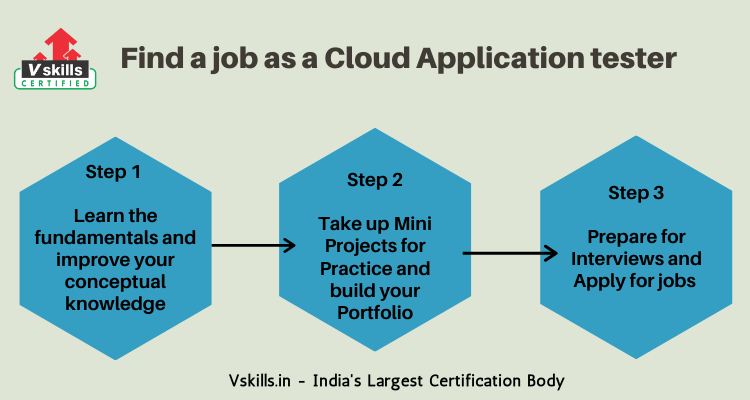 V skills CERTIFIED

Find a job as a Cloud Application tester

Step 1

Learn the fundamentals and improve your conceptual knowledge

Step 2

Take up Mini Projects for Practice and build your Portfolio

Step 3

Prepare for Interviews and Apply for jobs

Vskills.in - India's Largest Certification Body